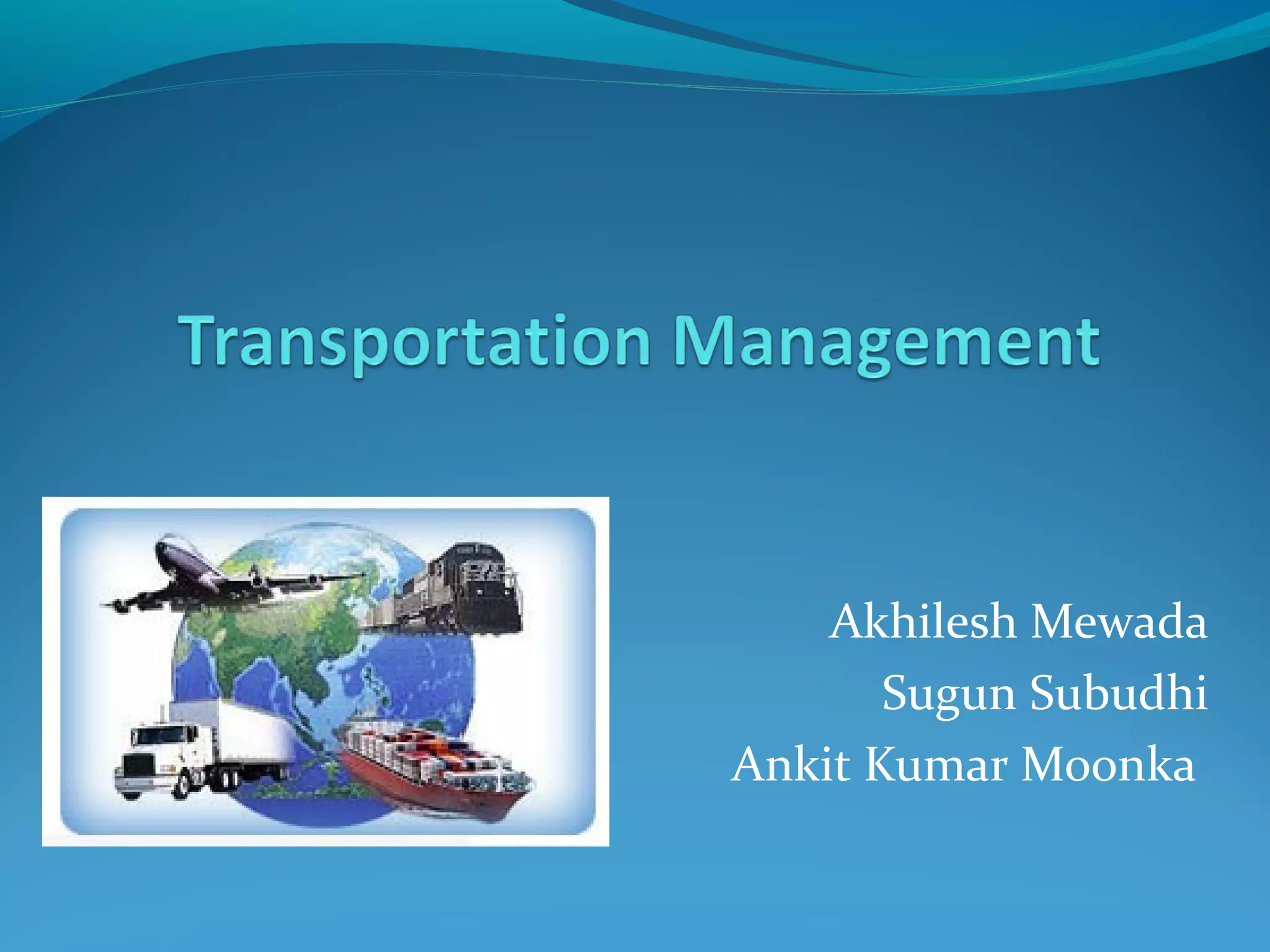 Transportation Management

Akhilesh Mewada
Sugun Subudhi
Ankit Kumar Moonka